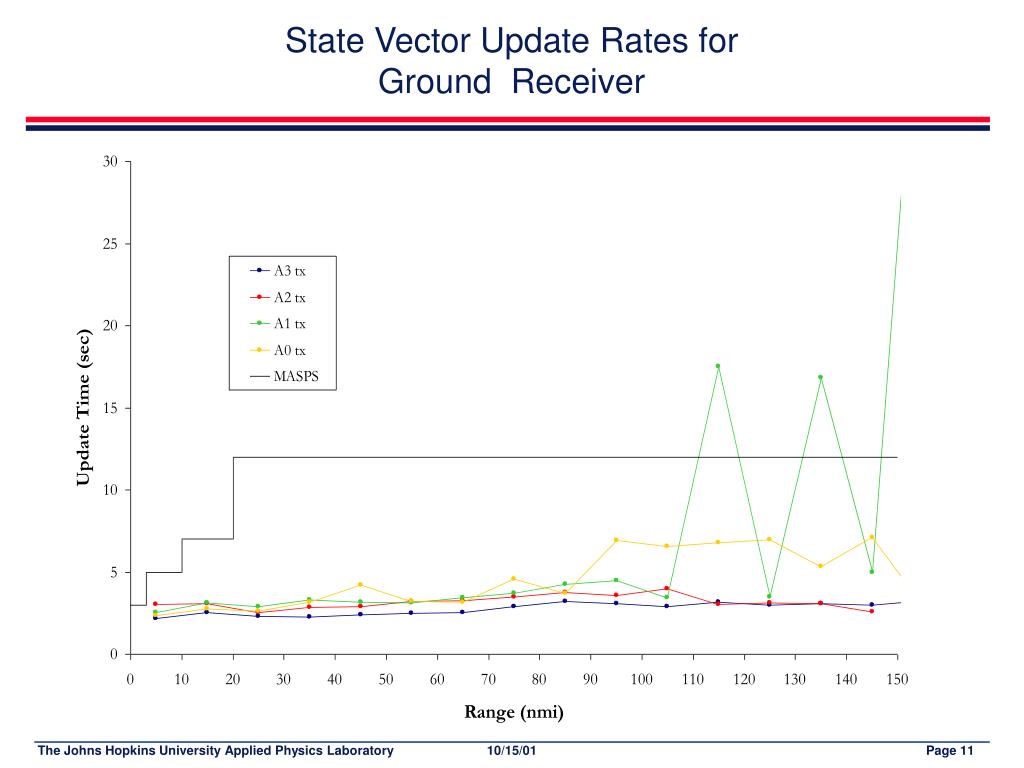 State Vector Update Rates for Ground Receiver

30
25
20
15
10
5
0

Update Time (sec)

A3 tx
A2 tx
A1 tx
A0 tx
MASPS

0 10 20 30 40 50 60 70 80 90 100 110 120 130 140 150

Range (nmi)

The Johns Hopkins University Applied Physics Laboratory 10/15/01 Page 11